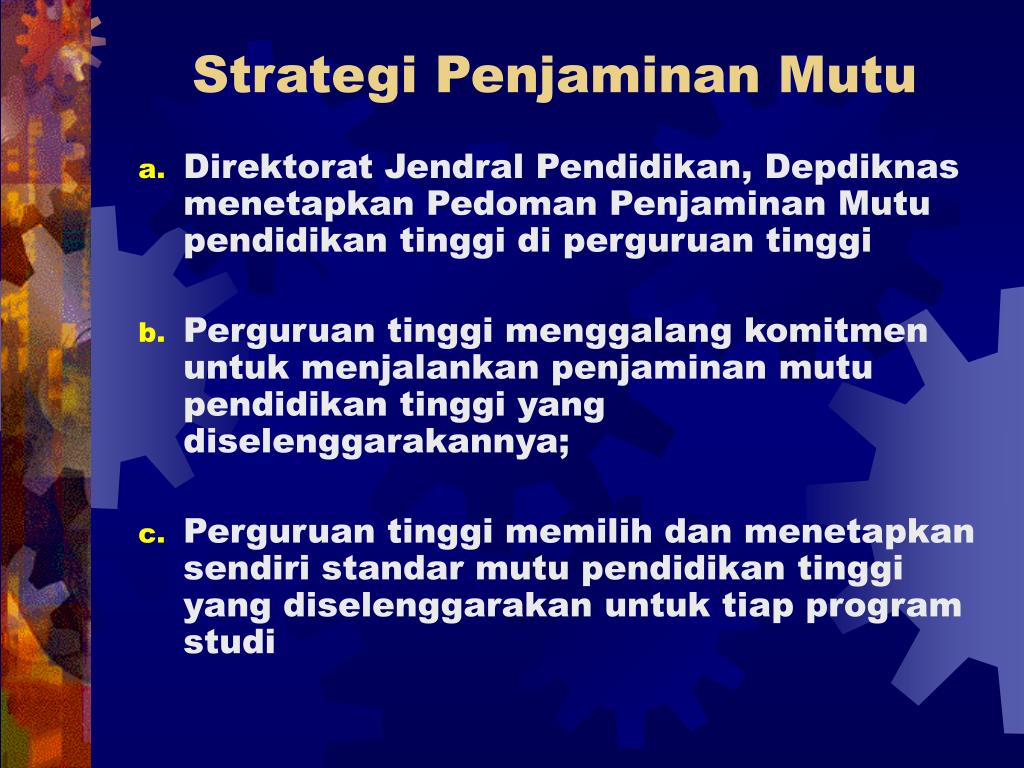 Strategi Penjaminan Mutu

a. Direktorat Jendral Pendidikan, Depdiknas menetapkan Pedoman Penjaminan Mutu pendidikan tinggi di perguruan tinggi

b. Perguruan tinggi menggalang komitmen untuk menjalankan penjaminan mutu pendidikan tinggi yang diselenggarakannya;

c. Perguruan tinggi memilih dan menetapkan sendiri standar mutu pendidikan tinggi yang diselenggarakan untuk tiap program studi